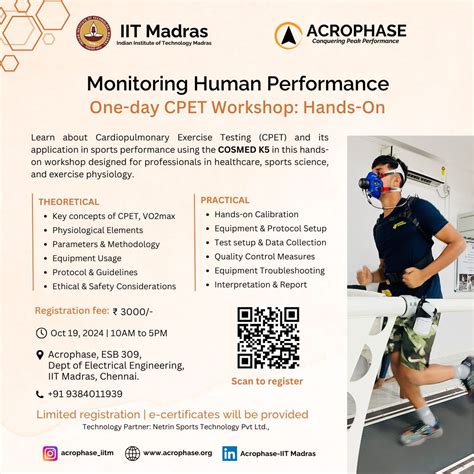 IIT Madras
Indian Institute of Technology Madras

ACROPHASE
Conquering Peak Performance

Monitoring Human Performance
One-day CPET Workshop: Hands-On

Learn about Cardiopulmonary Exercise Testing (CPET) and its application in sports performance using the COSMED K5 in this hands-on workshop designed for professionals in healthcare, sports science, and exercise physiology.

THEORETICAL
• Key concepts of CPET, VO2max
• Physiological Elements
• Parameters & Methodology
• Equipment Usage
• Protocol & Guidelines
• Ethical & Safety Considerations

PRACTICAL
• Hands-on Calibration
• Equipment & Protocol Setup
• Test setup & Data Collection
• Quality Control Measures
• Equipment Troubleshooting
• Interpretation & Report

Registration fee: ₹ 3000/-

Oct 19, 2024 | 10AM to 5PM

Acrophase, ESB 309,
Dept of Electrical Engineering,
IIT Madras, Chennai.

+91 9384011939

Scan to register

Limited registration | e-certificates will be provided
Technology Partner: Netrin Sports Technology Pvt Ltd.,

acrophase_iitm
www.acrophase.org
Acrophase-IIT Madras